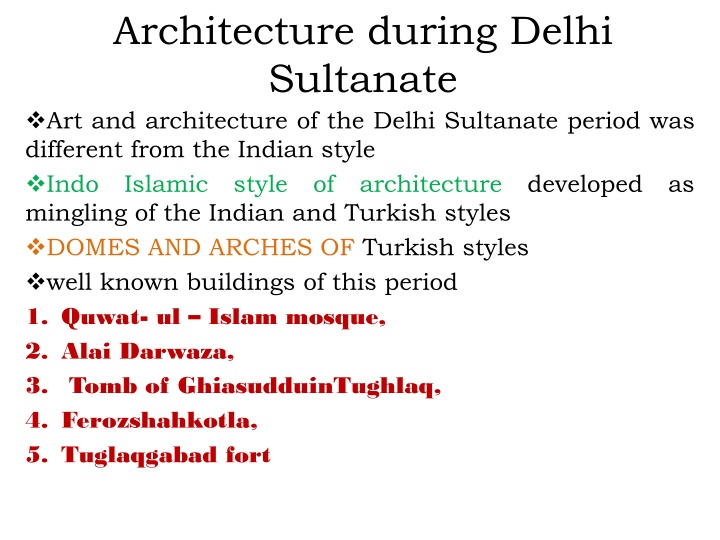 Architecture during Delhi Sultanate

❖Art and architecture of the Delhi Sultanate period was different from the Indian style

❖Indo Islamic style of architecture developed as mingling of the Indian and Turkish styles

❖DOMES AND ARCHES OF Turkish styles

❖well known buildings of this period

1. Quwat- ul – Islam mosque,
2. Alai Darwaza,
3. Tomb of GhiasudduinTughlaq,
4. Ferozshahkotla,
5. Tuglaqgabad fort